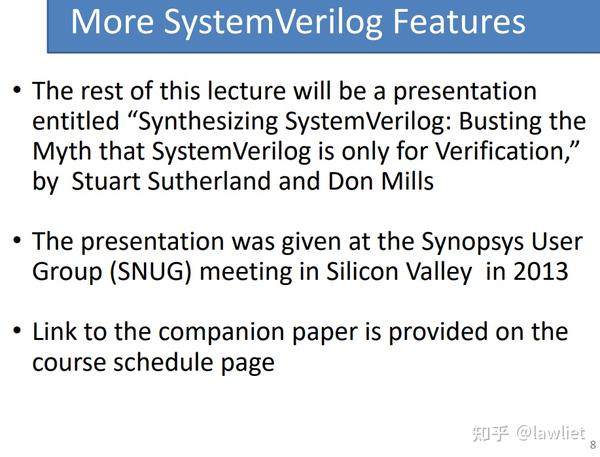 More SystemVerilog Features

• The rest of this lecture will be a presentation entitled “Synthesizing SystemVerilog: Busting the Myth that SystemVerilog is only for Verification,” by Stuart Sutherland and Don Mills

• The presentation was given at the Synopsys User Group (SNUG) meeting in Silicon Valley in 2013

• Link to the companion paper is provided on the course schedule page

知乎 @lawliet

8